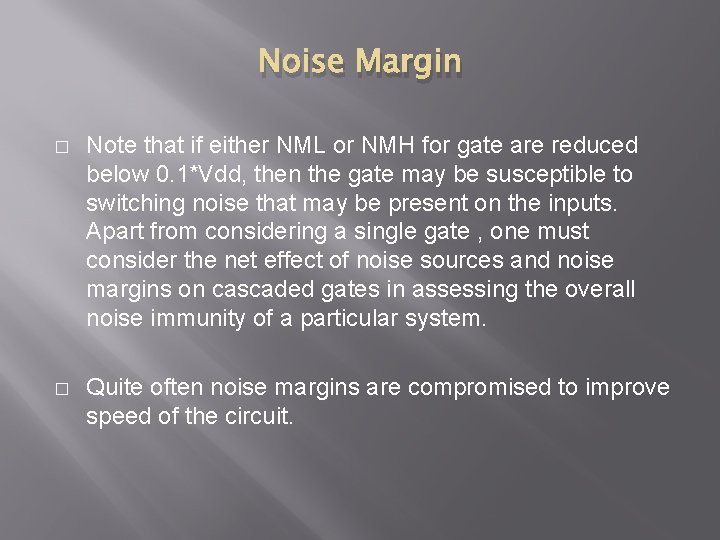 Noise Margin

□ Note that if either NML or NMH for gate are reduced below 0.1*Vdd, then the gate may be susceptible to switching noise that may be present on the inputs. Apart from considering a single gate , one must consider the net effect of noise sources and noise margins on cascaded gates in assessing the overall noise immunity of a particular system.

□ Quite often noise margins are compromised to improve speed of the circuit.